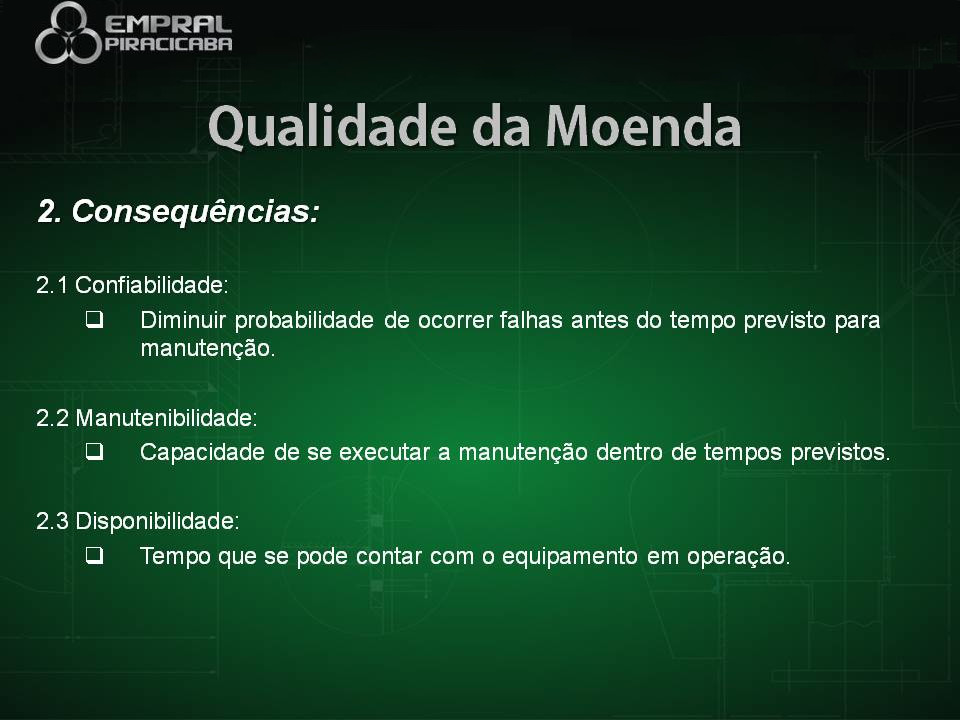 EMPRAL
PIRACICABA

Qualidade da Moenda

2. Consequências:

2.1 Confiabilidade:
❑ Diminuir probabilidade de ocorrer falhas antes do tempo previsto para manutenção.

2.2 Manutenibilidade:
❑ Capacidade de se executar a manutenção dentro de tempos previstos.

2.3 Disponibilidade:
❑ Tempo que se pode contar com o equipamento em operação.